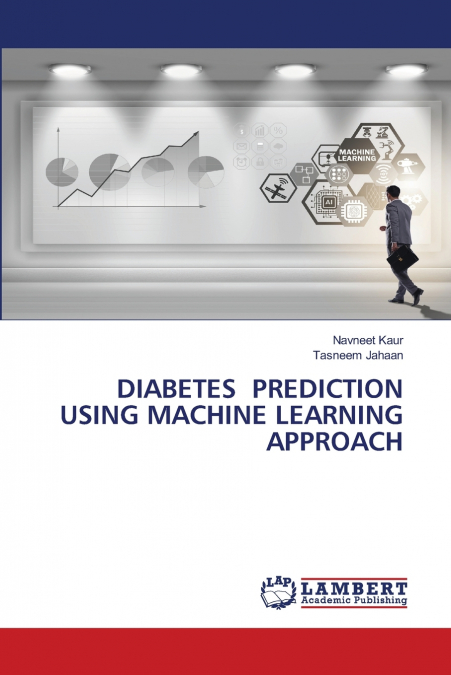 MACHINE LEARNING

AI

Navneet Kaur
Tasneem Jahaan

DIABETES PREDICTION USING MACHINE LEARNING APPROACH

LAP
LAMBERT
Academic Publishing